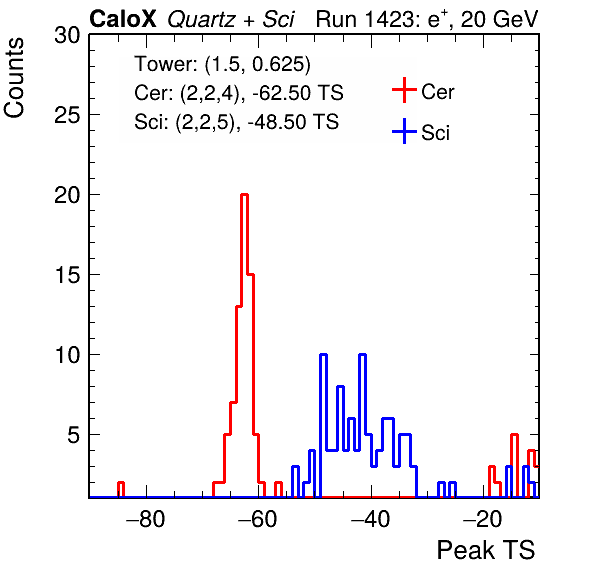 CaloX Quartz + Sci Run 1423: $e^{+}$, 20 GeV

Counts

30
25
20
15
10
5

Tower: (1.5, 0.625)
Cer: (2,2,4), -62.50 TS
Sci: (2,2,5), -48.50 TS

Cer
Sci

−80
−60
−40
−20

Peak TS